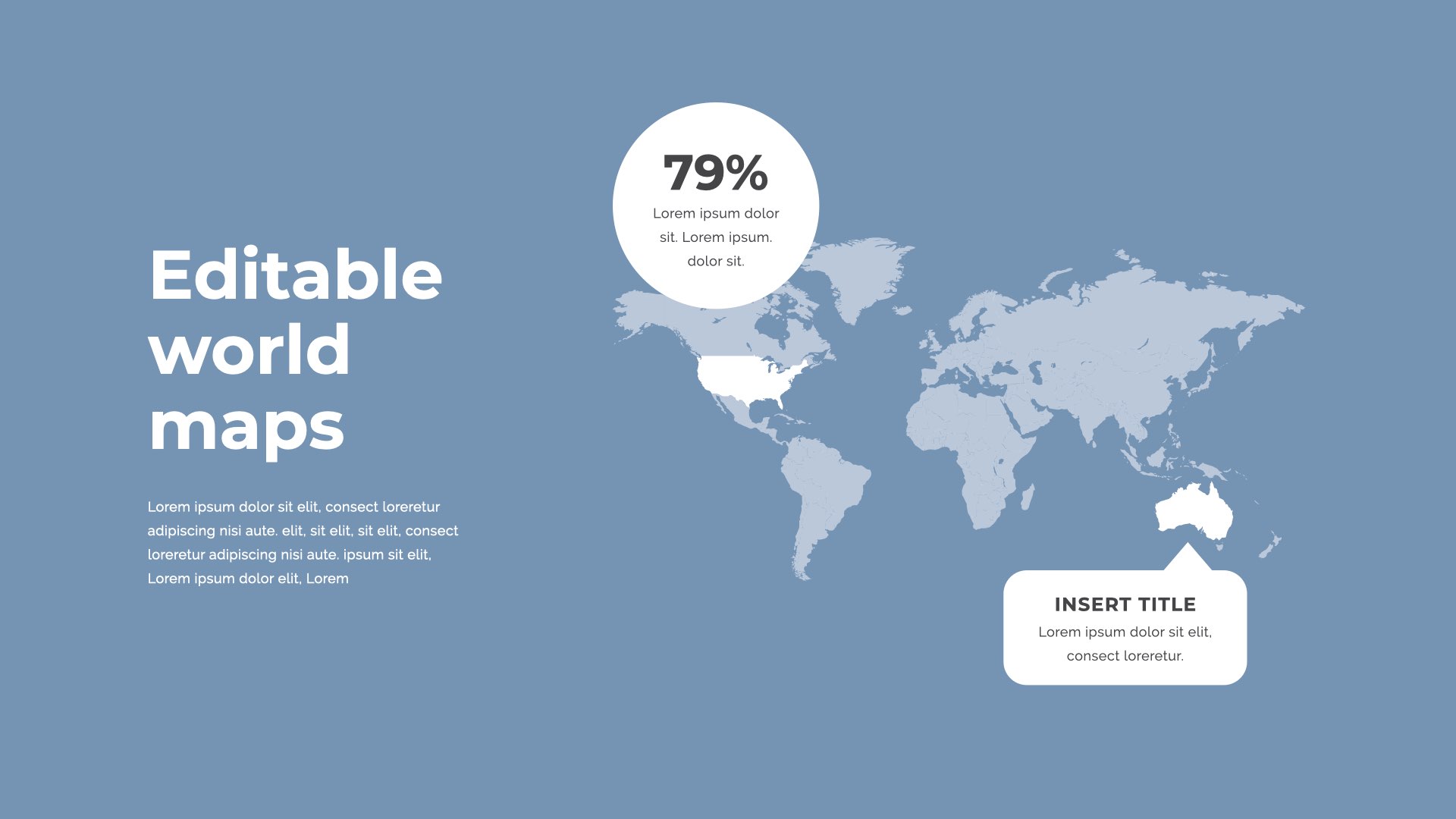 Editable world maps

Lorem ipsum dolor sit elit, consect loreretur adipiscing nisi aute. elit, sit elit, sit elit, consect loreretur adipiscing nisi aute. ipsum sit elit, Lorem ipsum dolor elit, Lorem

79%

Lorem ipsum dolor sit. Lorem ipsum. dolor sit.

INSERT TITLE

Lorem ipsum dolor sit elit, consect loreretur.